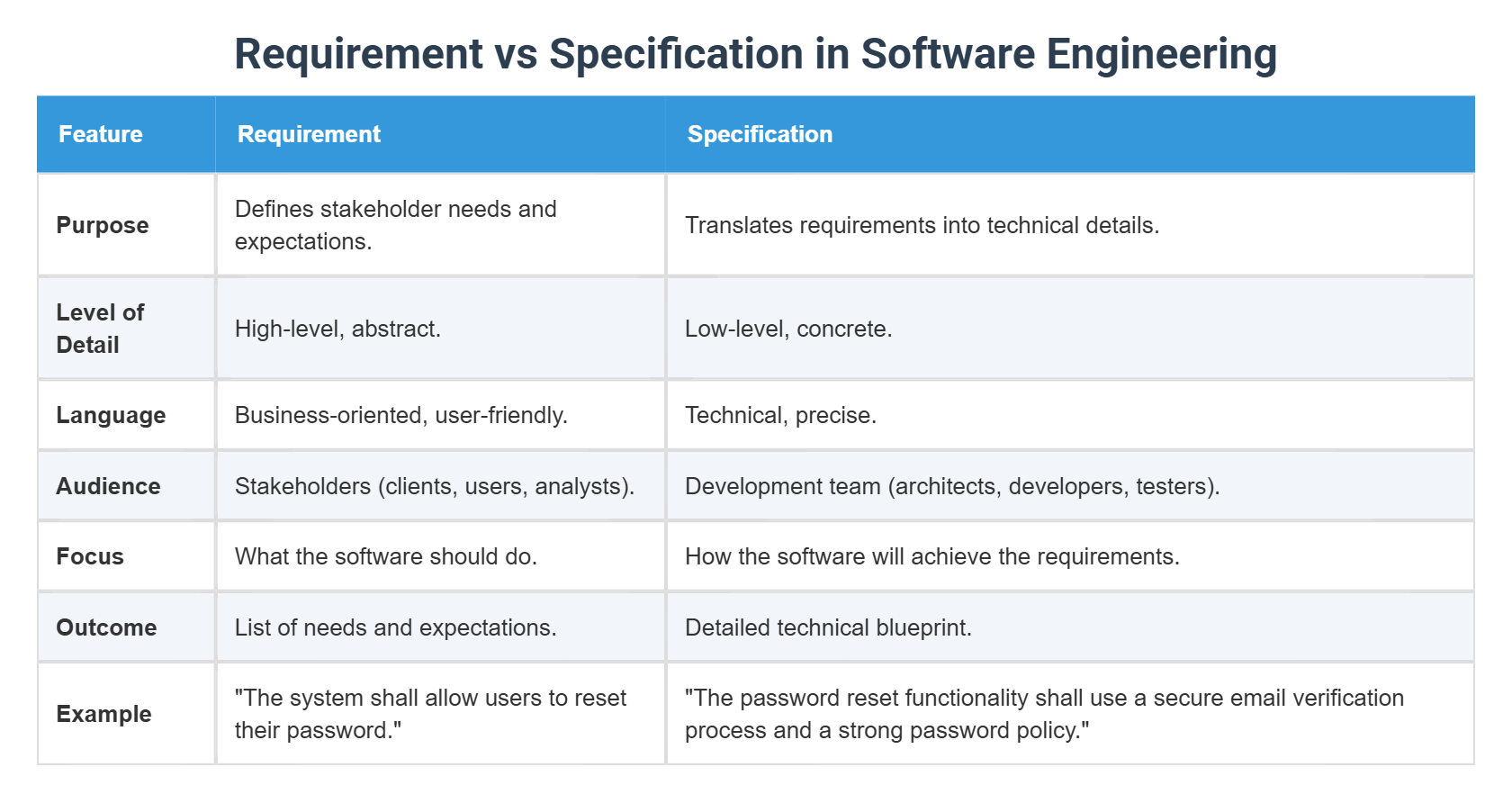 Requirement vs Specification in Software Engineering

| Feature | Requirement | Specification |
|---|---|---|
| Purpose | Defines stakeholder needs and expectations. | Translates requirements into technical details. |
| Level of Detail | High-level, abstract. | Low-level, concrete. |
| Language | Business-oriented, user-friendly. | Technical, precise. |
| Audience | Stakeholders (clients, users, analysts). | Development team (architects, developers, testers). |
| Focus | What the software should do. | How the software will achieve the requirements. |
| Outcome | List of needs and expectations. | Detailed technical blueprint. |
| Example | "The system shall allow users to reset their password." | "The password reset functionality shall use a secure email verification process and a strong password policy." |